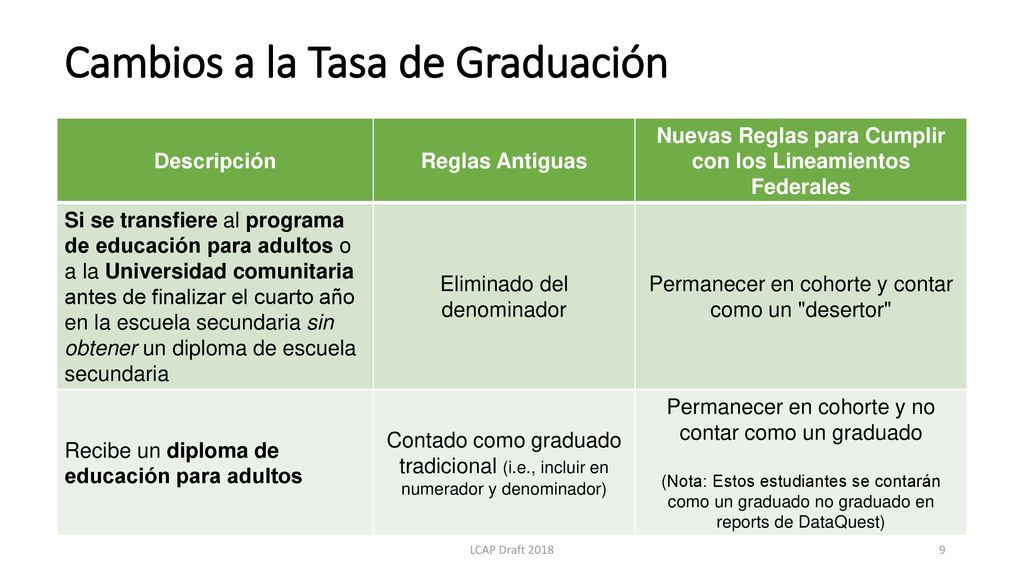 Cambios a la Tasa de Graduación

| Descripción | Reglas Antiguas | Nuevas Reglas para Cumplir con los Lineamientos Federales |
|---|---|---|
| Si se transfiere al programa de educación para adultos o a la Universidad comunitaria antes de finalizar el cuarto año en la escuela secundaria sin obtener un diploma de escuela secundaria | Eliminado del denominador | Permanecer en cohorte y contar como un "desertor" |
| Recibe un diploma de educación para adultos | Contado como graduado tradicional (i.e., incluir en numerador y denominador) | Permanecer en cohorte y no contar como un graduado (Nota: Estos estudiantes se contarán como un graduado no graduado en reports de DataQuest) |

LCAP Draft 2018

9